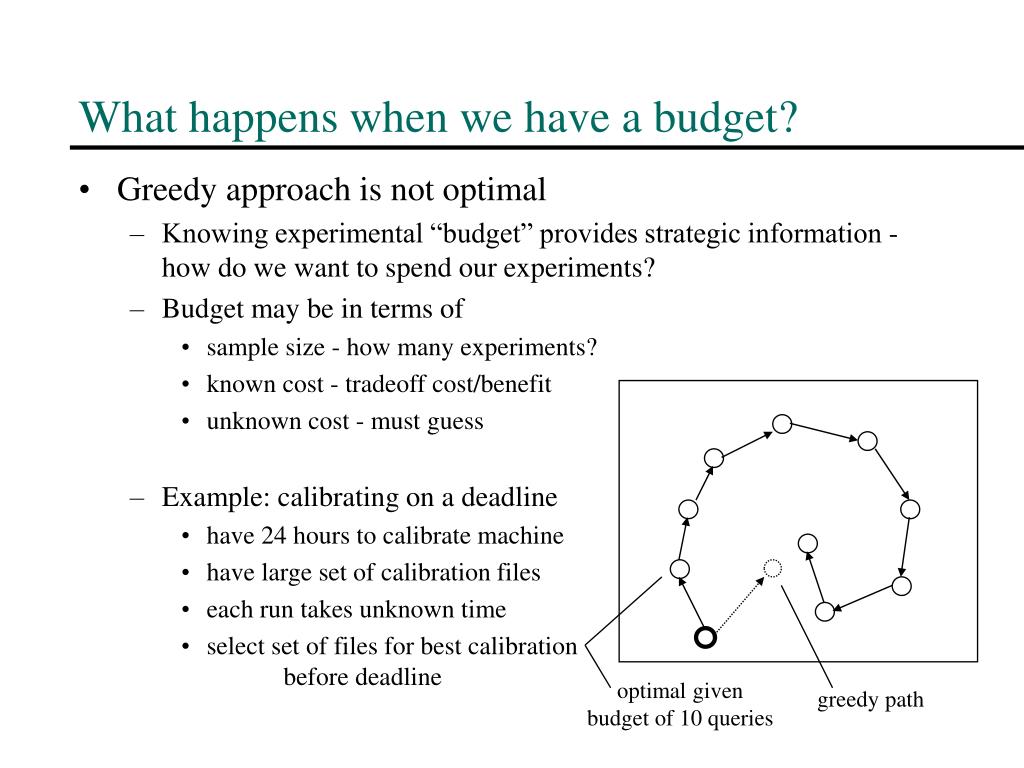 What happens when we have a budget?

• Greedy approach is not optimal
– Knowing experimental “budget” provides strategic information - how do we want to spend our experiments?
– Budget may be in terms of
• sample size - how many experiments?
• known cost - tradeoff cost/benefit
• unknown cost - must guess

– Example: calibrating on a deadline
• have 24 hours to calibrate machine
• have large set of calibration files
• each run takes unknown time
• select set of files for best calibration before deadline

optimal given budget of 10 queries

greedy path